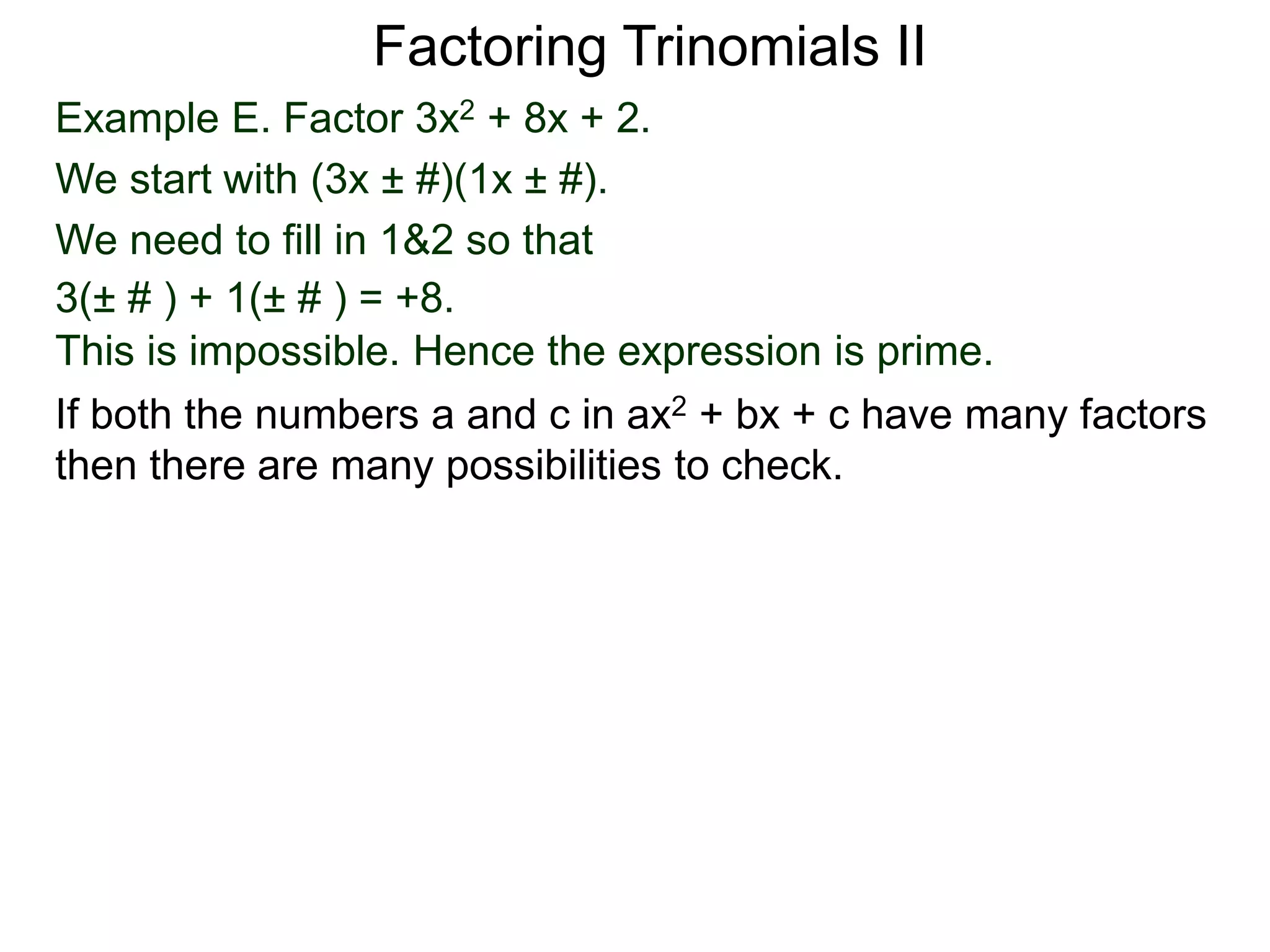 Factoring Trinomials II

Example E. Factor $3x^2 + 8x + 2$.

We start with $(3x \pm \#)(1x \pm \#)$.

We need to fill in 1&2 so that

$3(\pm \# ) + 1(\pm \# ) = +8$.

This is impossible. Hence the expression is prime.

If both the numbers a and c in $ax^2 + bx + c$ have many factors then there are many possibilities to check.